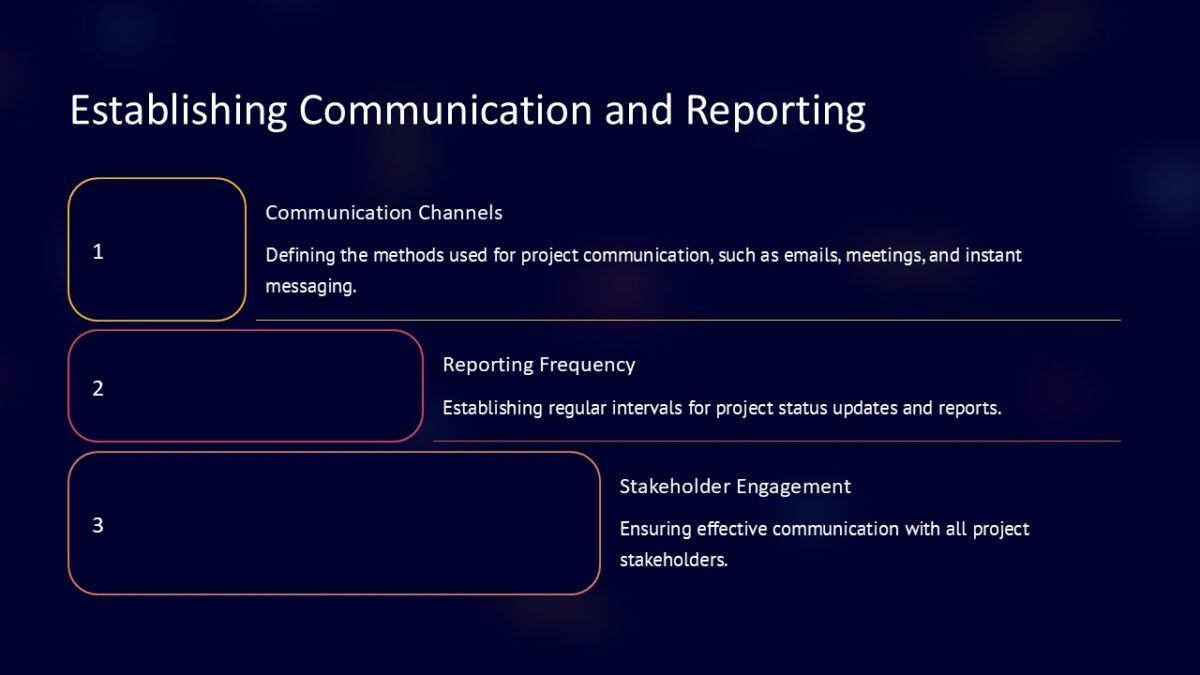 Establishing Communication and Reporting

1

Communication Channels

Defining the methods used for project communication, such as emails, meetings, and instant messaging.

2

Reporting Frequency

Establishing regular intervals for project status updates and reports.

3

Stakeholder Engagement

Ensuring effective communication with all project stakeholders.